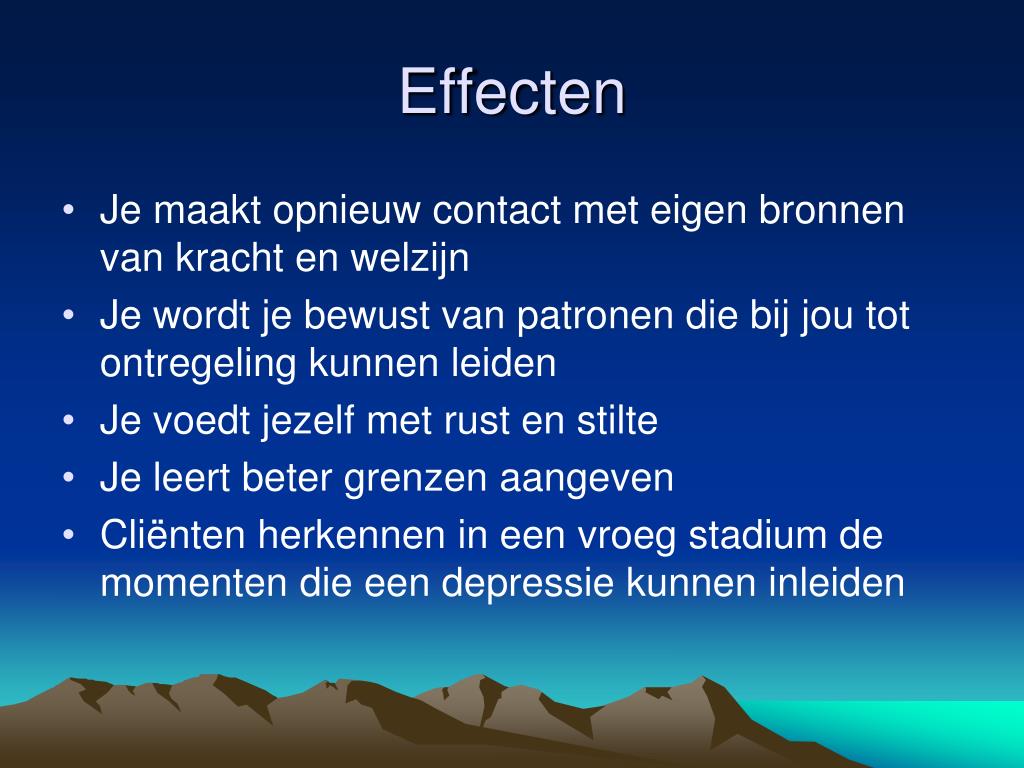 Effecten

• Je maakt opnieuw contact met eigen bronnen van kracht en welzijn
• Je wordt je bewust van patronen die bij jou tot ontregeling kunnen leiden
• Je voedt jezelf met rust en stilte
• Je leert beter grenzen aangeven
• Cliënten herkennen in een vroeg stadium de momenten die een depressie kunnen inleiden